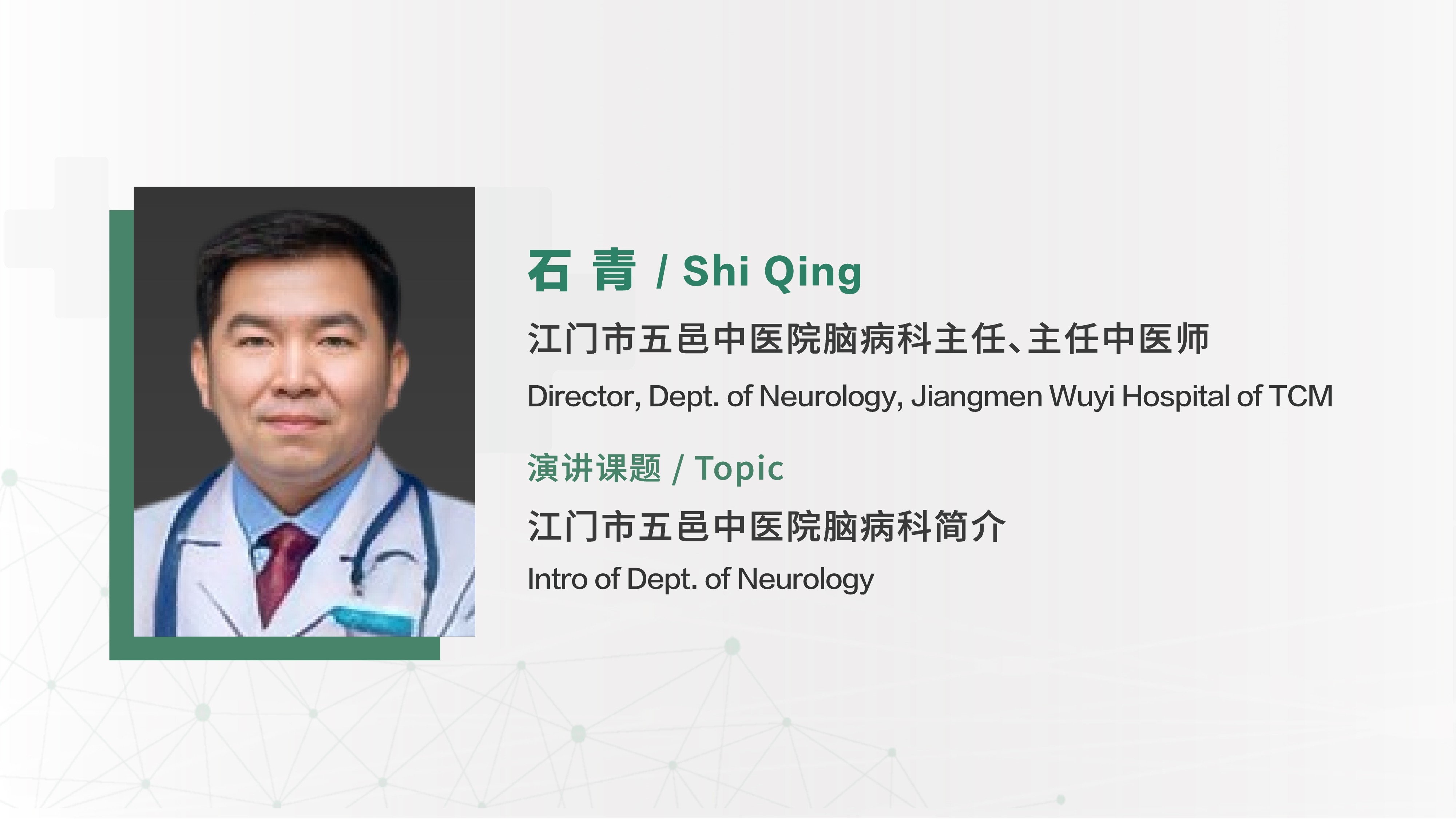 石 青 / Shi Qing

江门市五邑中医院脑病科主任、主任中医师

Director, Dept. of Neurology, Jiangmen Wuyi Hospital of TCM

演讲课题 / Topic

江门市五邑中医院脑病科简介

Intro of Dept. of Neurology